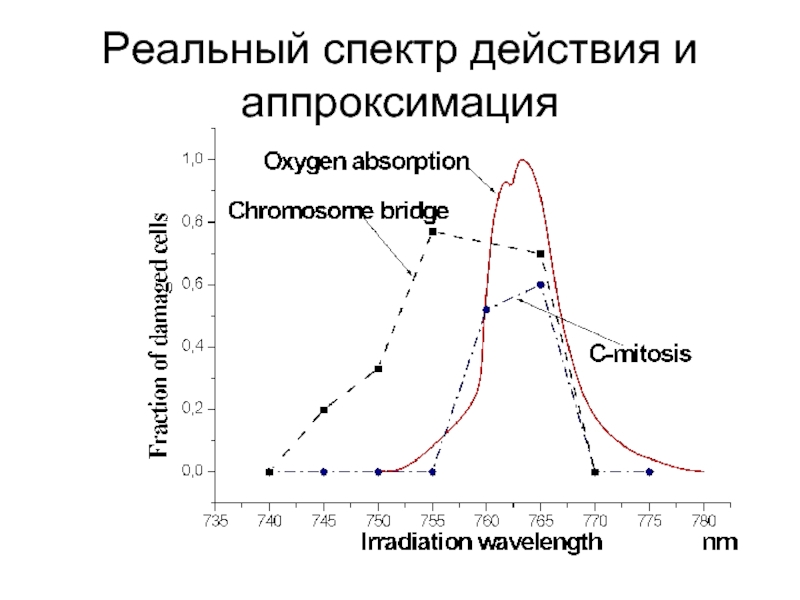 Реальный спектр действия и аппроксимация

Oxygen absorption

Chromosome bridge

C-mitosis

Fraction of damaged cells

1,0
0,8
0,6
0,4
0,2
0,0

735 740 745 750 755 760 765 770 775 780

Irradiation wavelength nm